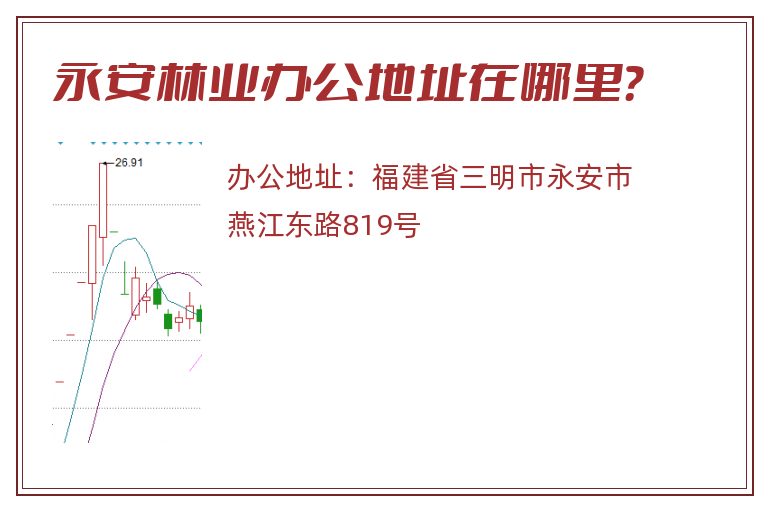 永安林业办公地址在哪里?

26.91

办公地址：福建省三明市永安市燕江东路819号